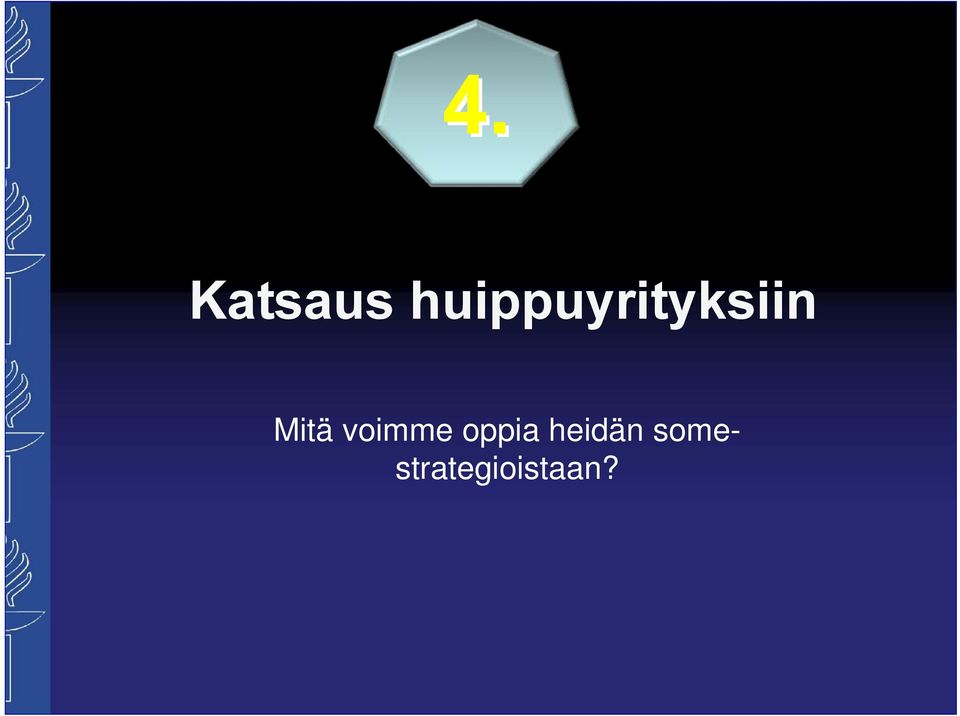 4.

Katsaus huippuyrityksiin

Mitä voimme oppia heidän some-strategioistaan?